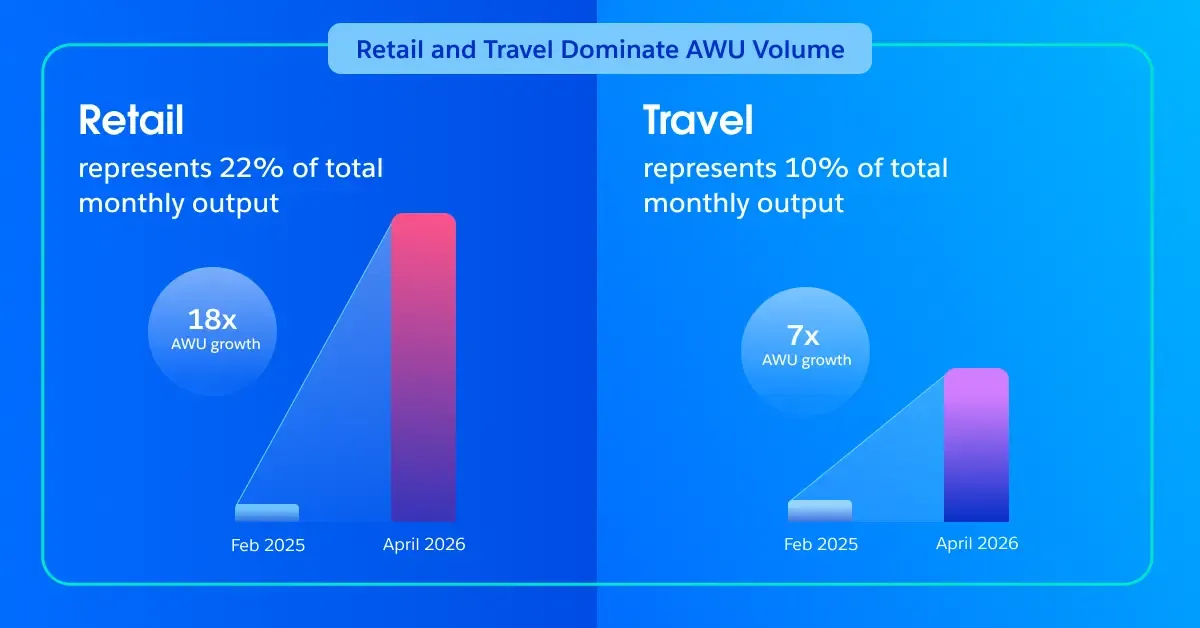 Retail and Travel Dominate AWU Volume

Retail
represents 22% of total monthly output

18x
AWU growth

Feb 2025

April 2026

Travel
represents 10% of total monthly output

7x
AWU growth

Feb 2025

April 2026